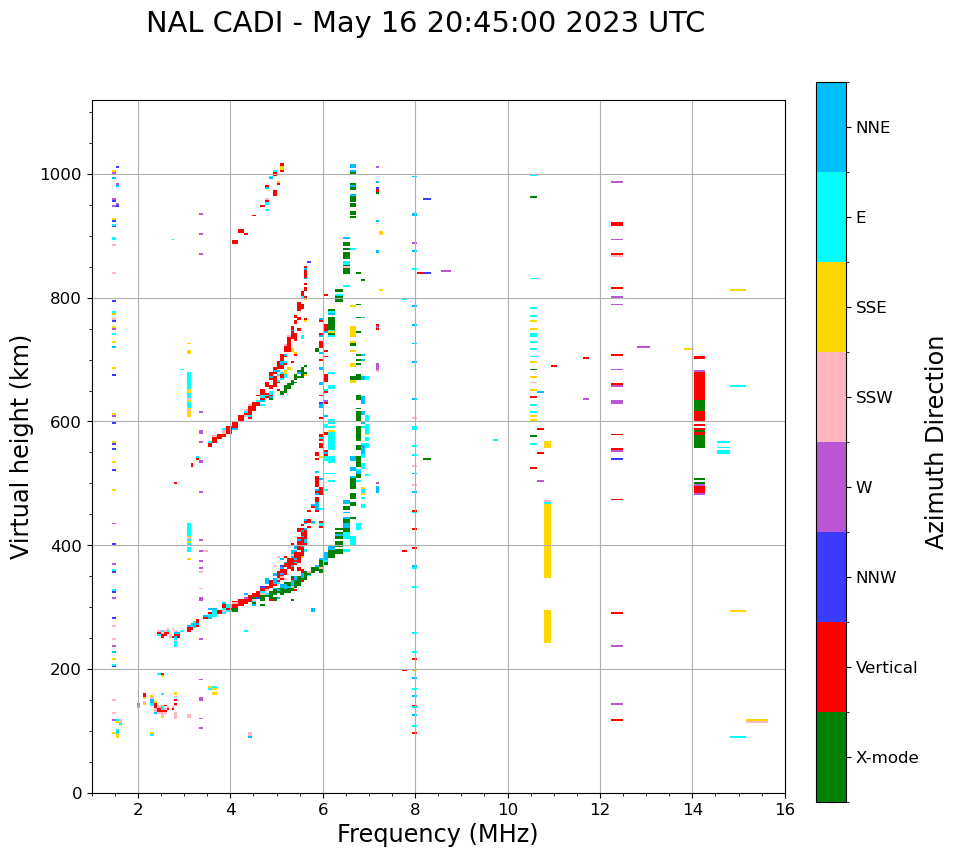 NAL CADI - May 16 20:45:00 2023 UTC

Virtual height (km)

1000
800
600
400
200
0

2
4
6
8
10
12
14
16

Frequency (MHz)

NNE
E
SSE
SSW
W
NNW
Vertical
X-mode

Azimuth Direction